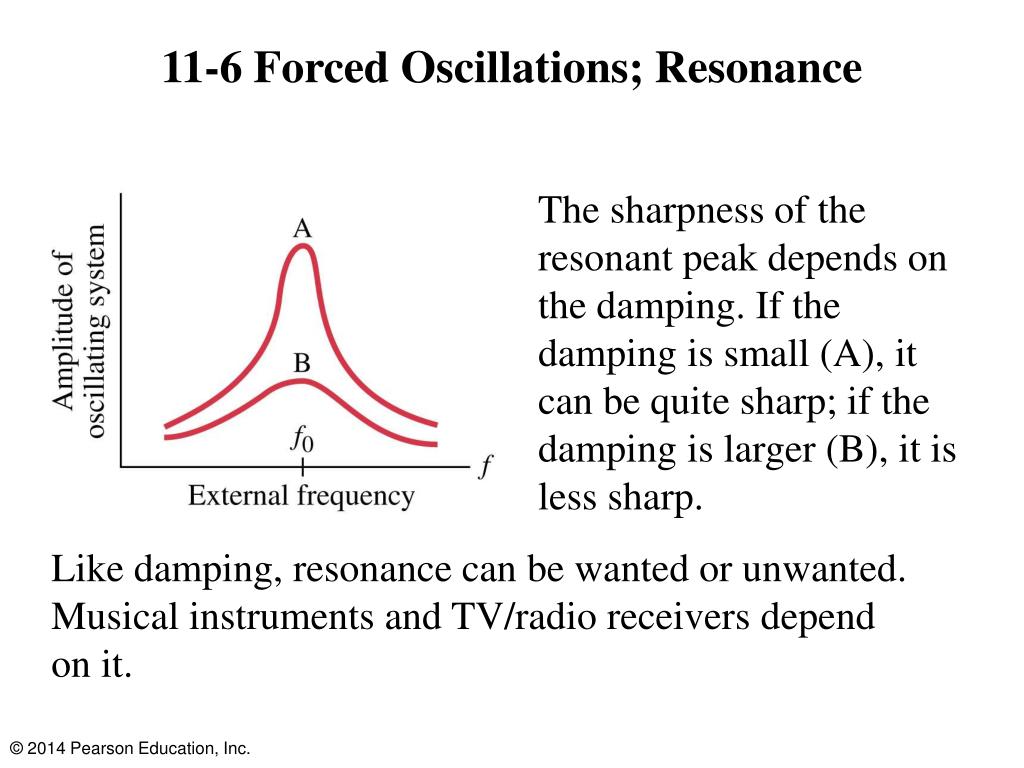 11-6 Forced Oscillations; Resonance

Amplitude of oscillating system

A

B

$f_0$

$f$

External frequency

The sharpness of the resonant peak depends on the damping. If the damping is small (A), it can be quite sharp; if the damping is larger (B), it is less sharp.

Like damping, resonance can be wanted or unwanted. Musical instruments and TV/radio receivers depend on it.

© 2014 Pearson Education, Inc.